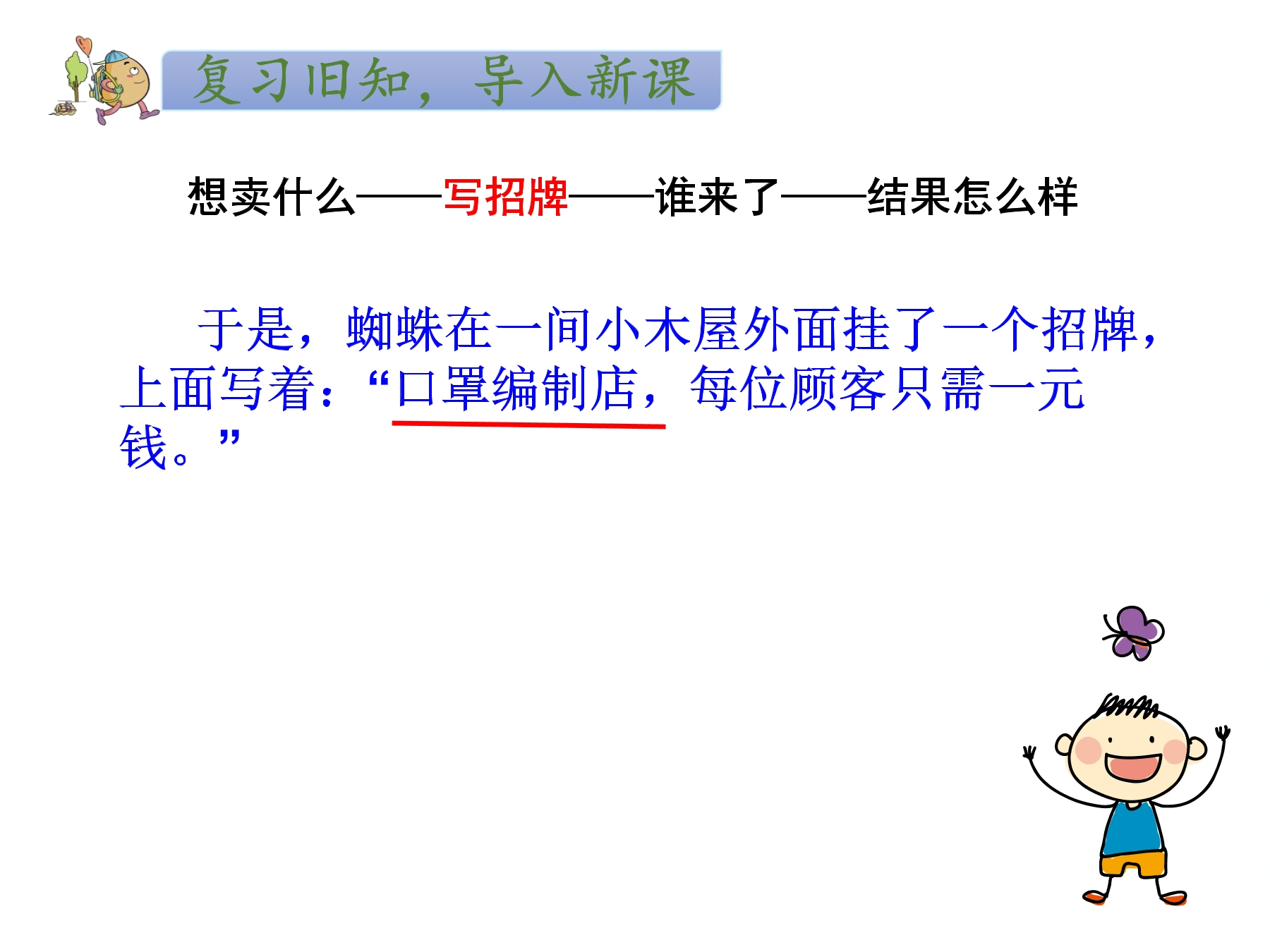 复习旧知，导入新课

想卖什么——写招牌——谁来了——结果怎么样

于是，蜘蛛在一间小木屋外面挂了一个招牌，上面写着：“口罩编制店，每位顾客只需一元钱。”